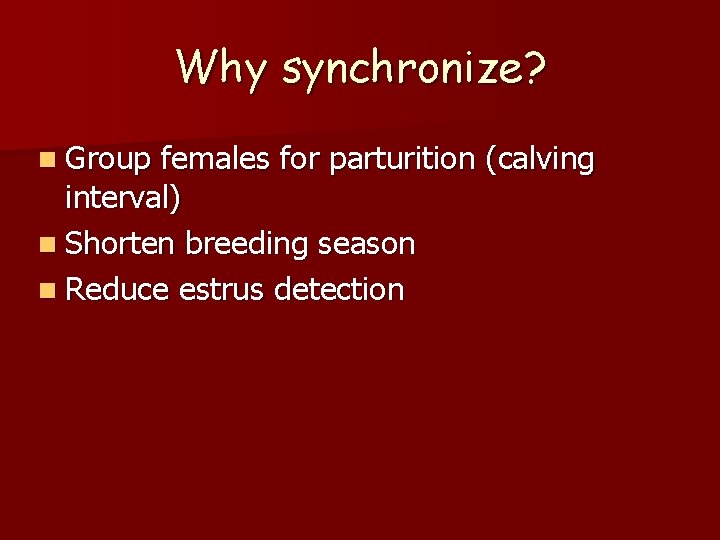 Why synchronize?

Group females for parturition (calving interval)

Shorten breeding season

Reduce estrus detection